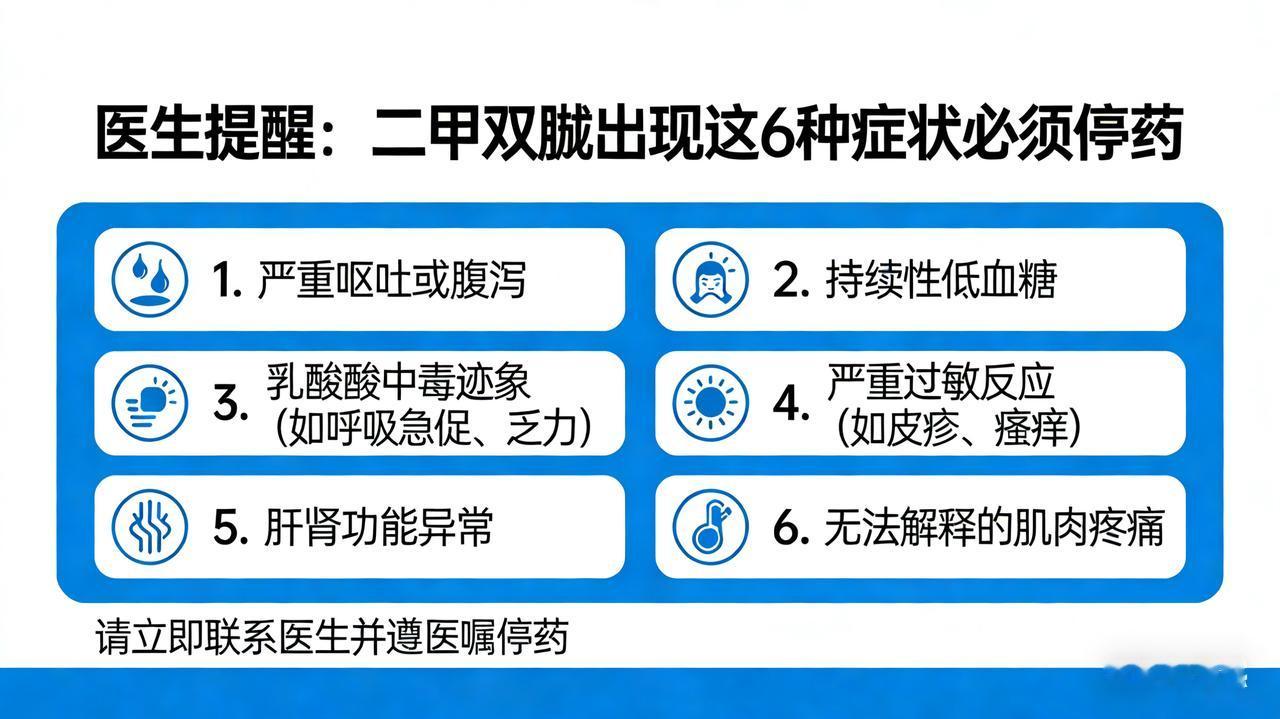 医生提醒：二甲双胍出现这6种症状必须停药

1. 严重呕吐或腹泻

2. 持续性低血糖

3. 乳酸酸中毒迹象（如呼吸急促、乏力）

4. 严重过敏反应（如皮疹、瘙痒）

5. 肝肾功能异常

6. 无法解释的肌肉疼痛

请立即联系医生并遵医嘱停药